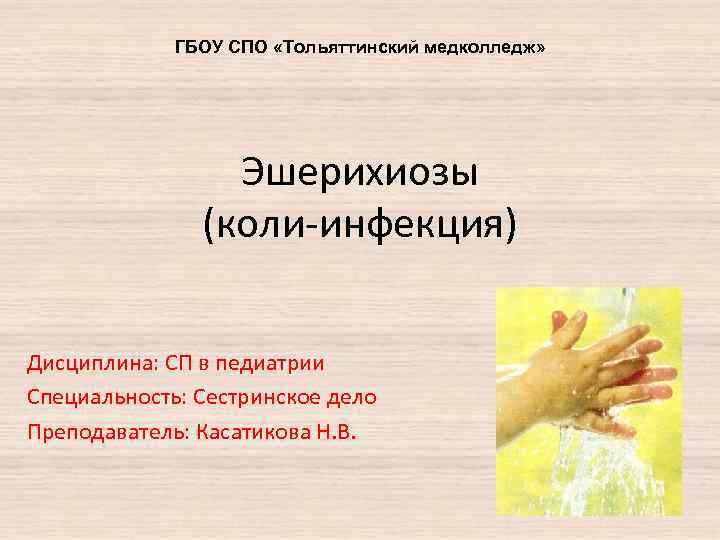 ГБОУ СПО «Тольяттинский медколледж»

Эшерихиозы
(коли-инфекция)

Дисциплина: СП в педиатрии
Специальность: Сестринское дело
Преподаватель: Касатикова Н.В.